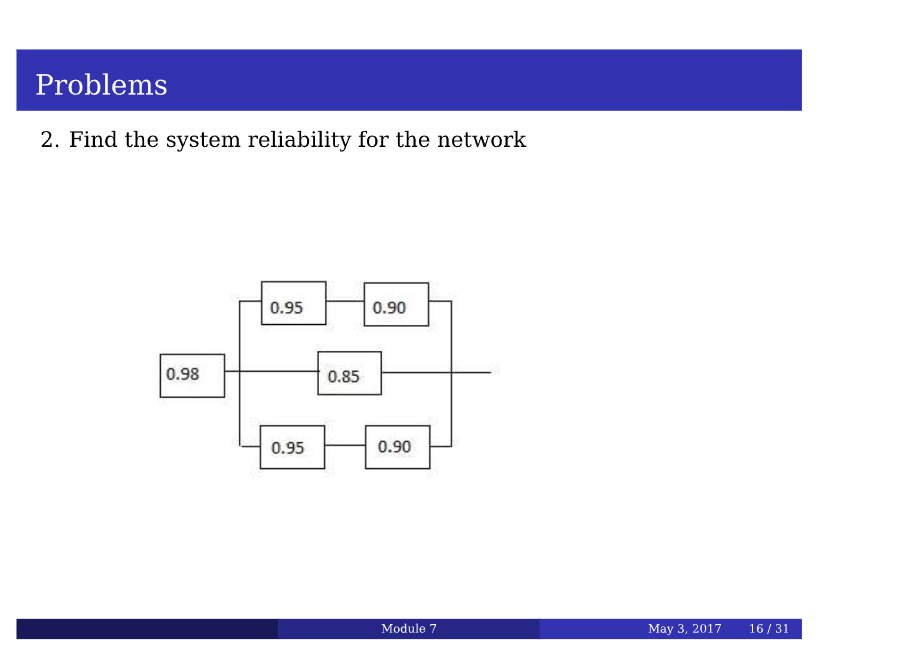 Problems

2. Find the system reliability for the network

0.95

0.90

0.98

0.85

0.95

0.90

Module 7

May 3, 2017

16 / 31